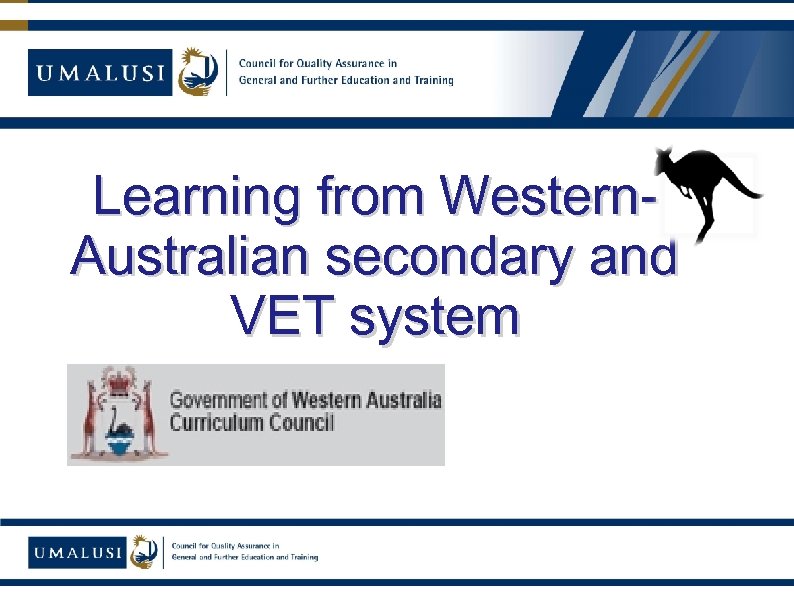 UMALUSI

Council for Quality Assurance in General and Further Education and Training

Learning from Western-Australian secondary and VET system

Government of Western Australia
Curriculum Council

UMALUSI

Council for Quality Assurance in General and Further Education and Training